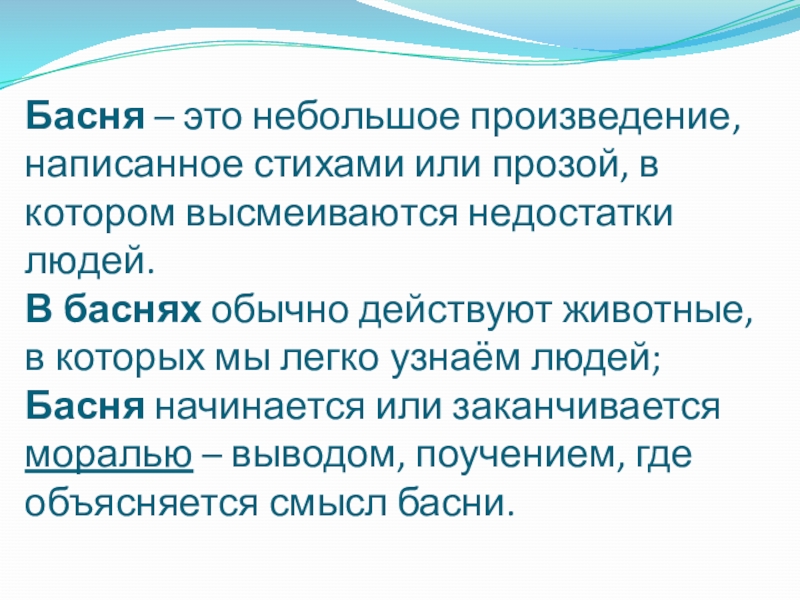 Басня – это небольшое произведение, написанное стихами или прозой, в котором высмеиваются недостатки людей.
В баснях обычно действуют животные, в которых мы легко узнаём людей;
Басня начинается или заканчивается моралью – выводом, поучением, где объясняется смысл басни.